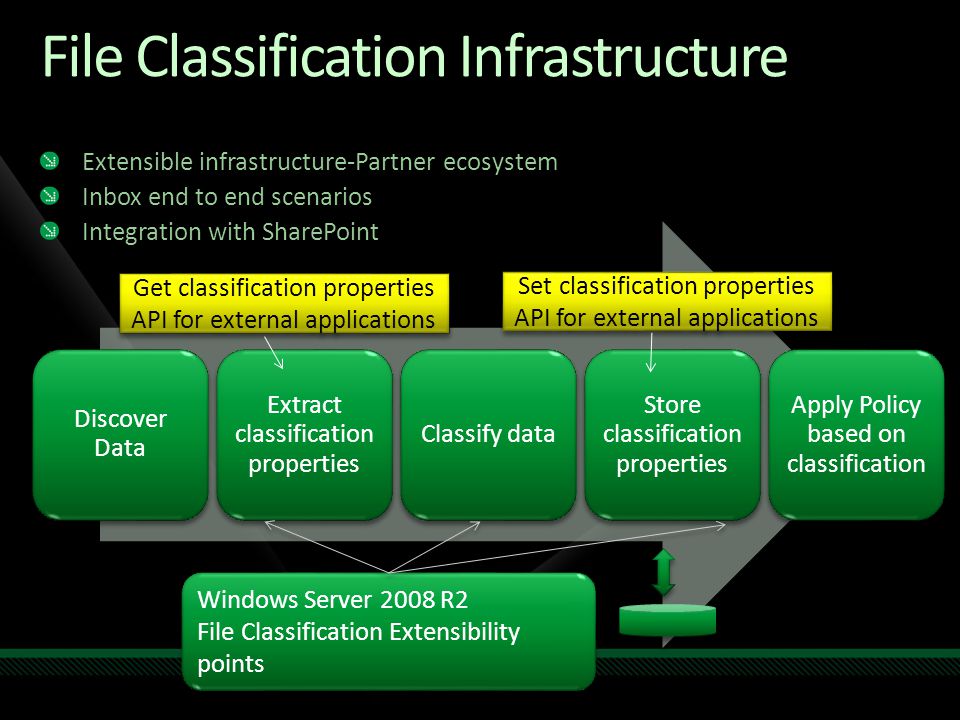 File Classification Infrastructure

Extensible infrastructure-Partner ecosystem
Inbox end to end scenarios
Integration with SharePoint

Get classification properties API for external applications

Set classification properties API for external applications

Discover Data

Extract classification properties

Classify data

Store classification properties

Apply Policy based on classification

Windows Server 2008 R2 File Classification Extensibility points